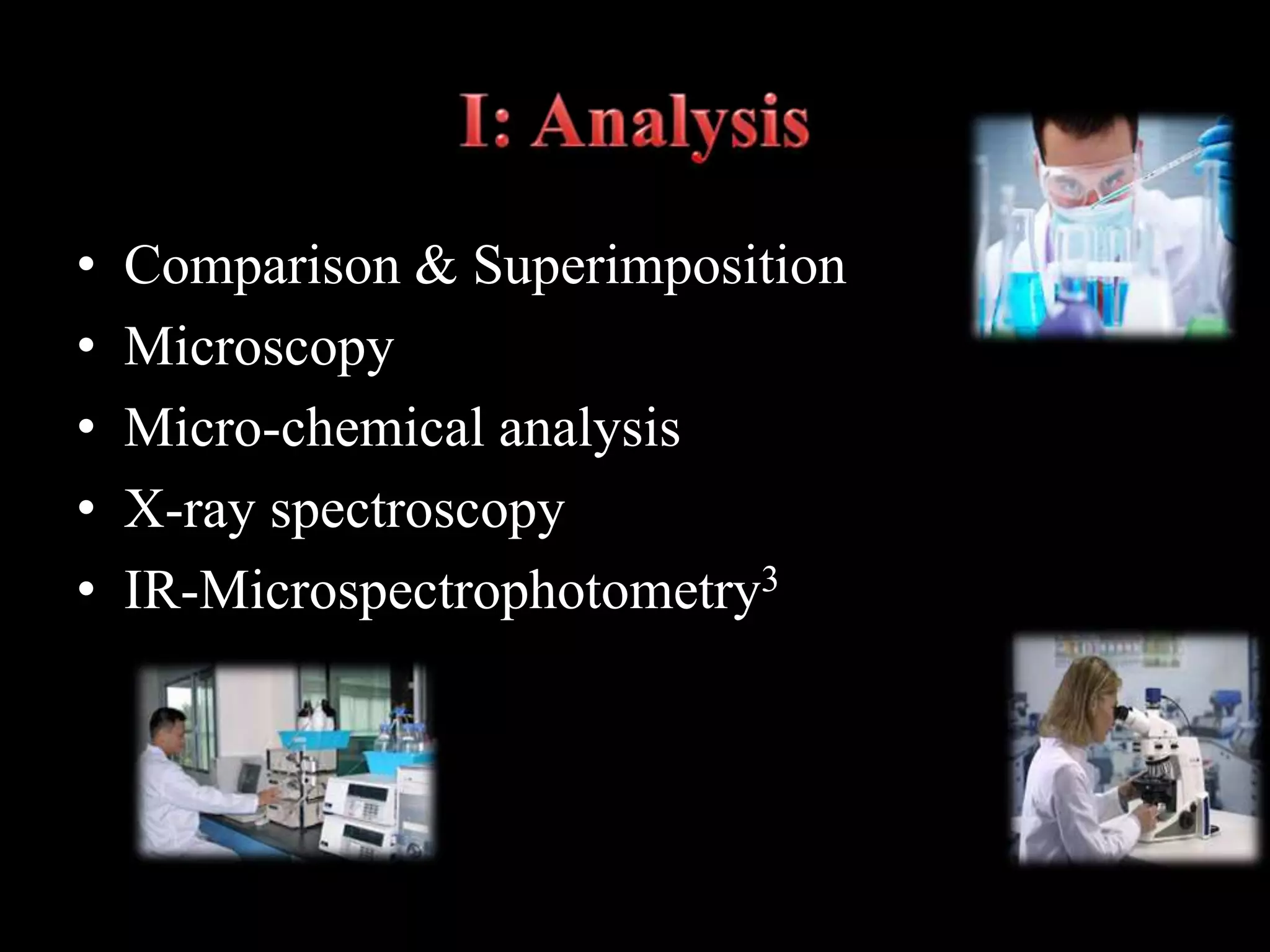 I: Analysis

• Comparison & Superimposition
• Microscopy
• Micro-chemical analysis
• X-ray spectroscopy
• IR-Microspectrophotometry$^3$